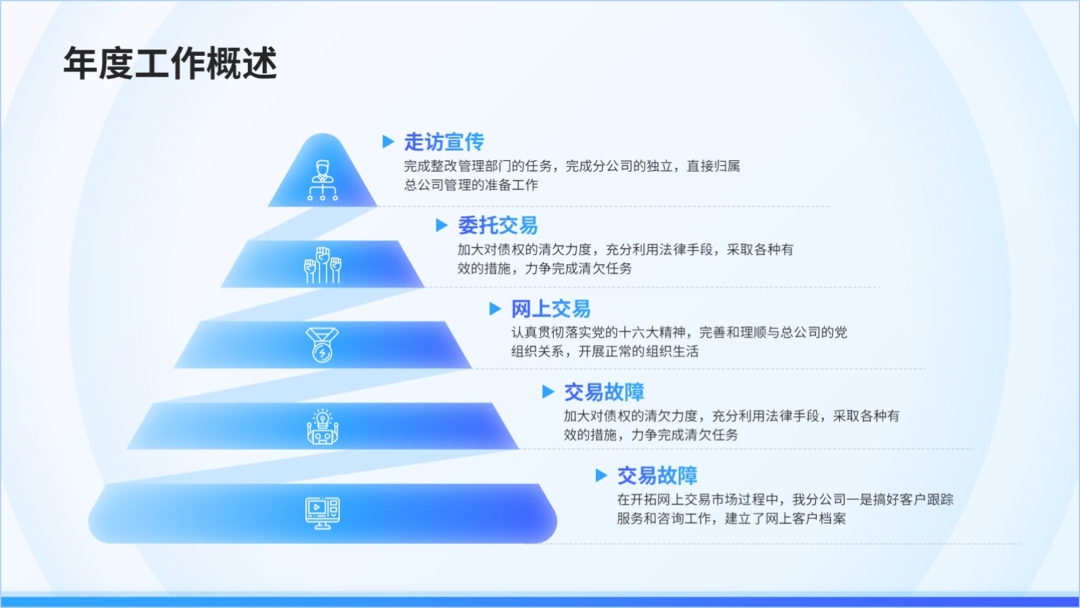 年度工作概述

走访宣传
完成整改管理部门的任务，完成分公司的独立，直接归属总公司管理的准备工作

委托交易
加大对债权的清欠力度，充分利用法律手段，采取各种有效的措施，力争完成清欠任务

网上交易
认真贯彻落实党的十六大精神，完善和理顺与总公司的党组织关系，开展正常的组织生活

交易故障
加大对债权的清欠力度，充分利用法律手段，采取各种有效的措施，力争完成清欠任务

交易故障
在开拓网上交易市场过程中，我分公司一是搞好客户跟踪服务和咨询工作，建立了网上客户档案